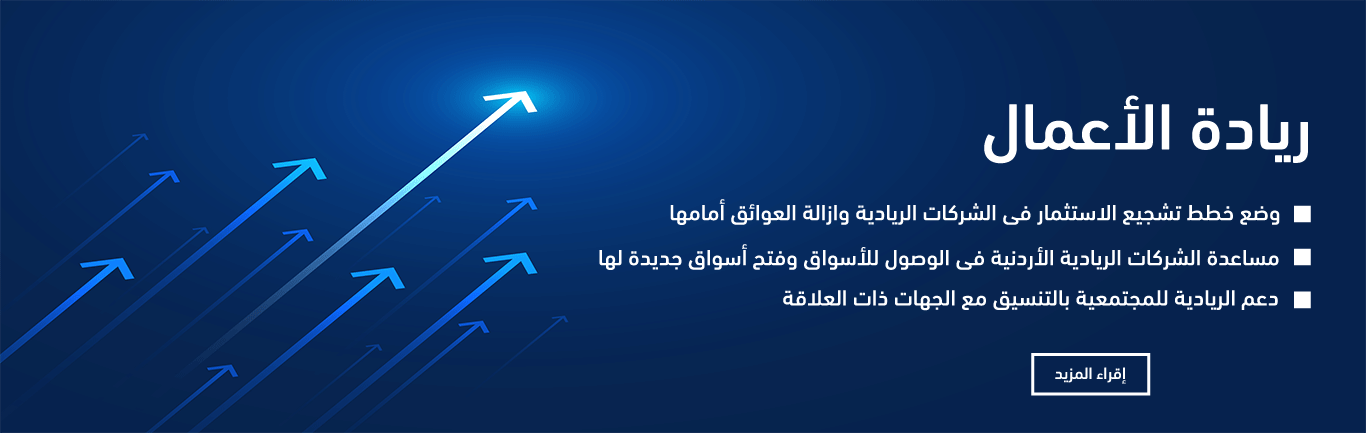 ريادة الأعمال

وضع خطط تشجيع الاستثمار فى الشركات الريادية وازالة العوائق أمامها

مساعدة الشركات الريادية الأردنية فى الوصول للأسواق وفتح أسواق جديدة لها

دعم الريادية للمجتمعية بالتنسيق مع الجهات ذات العلاقة

إقراء المزيد